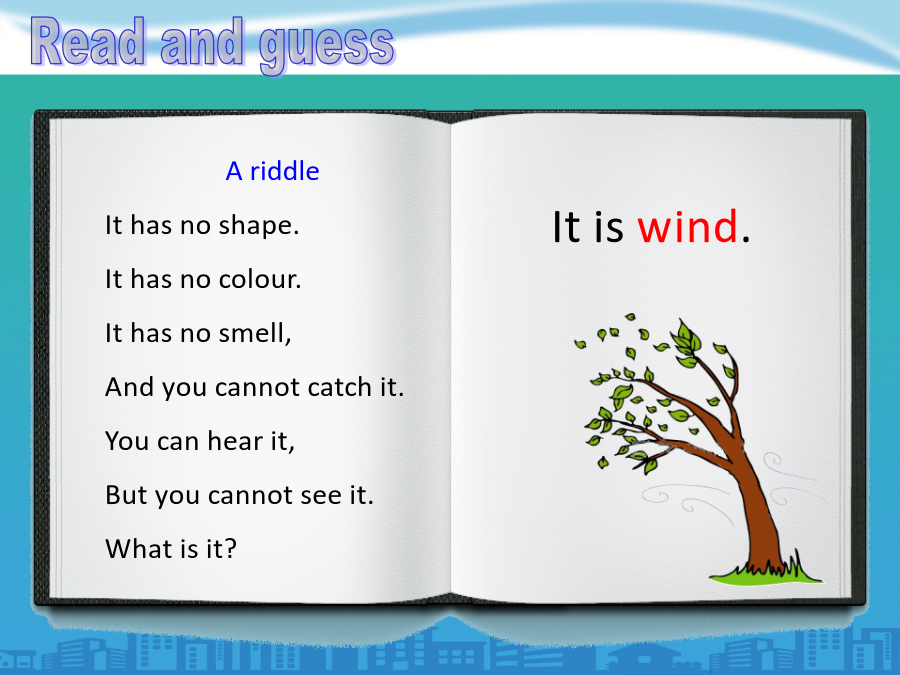 Read and guess

A riddle

It has no shape.

It has no colour.

It has no smell,

And you cannot catch it.

You can hear it,

But you cannot see it.

What is it?

It is wind.